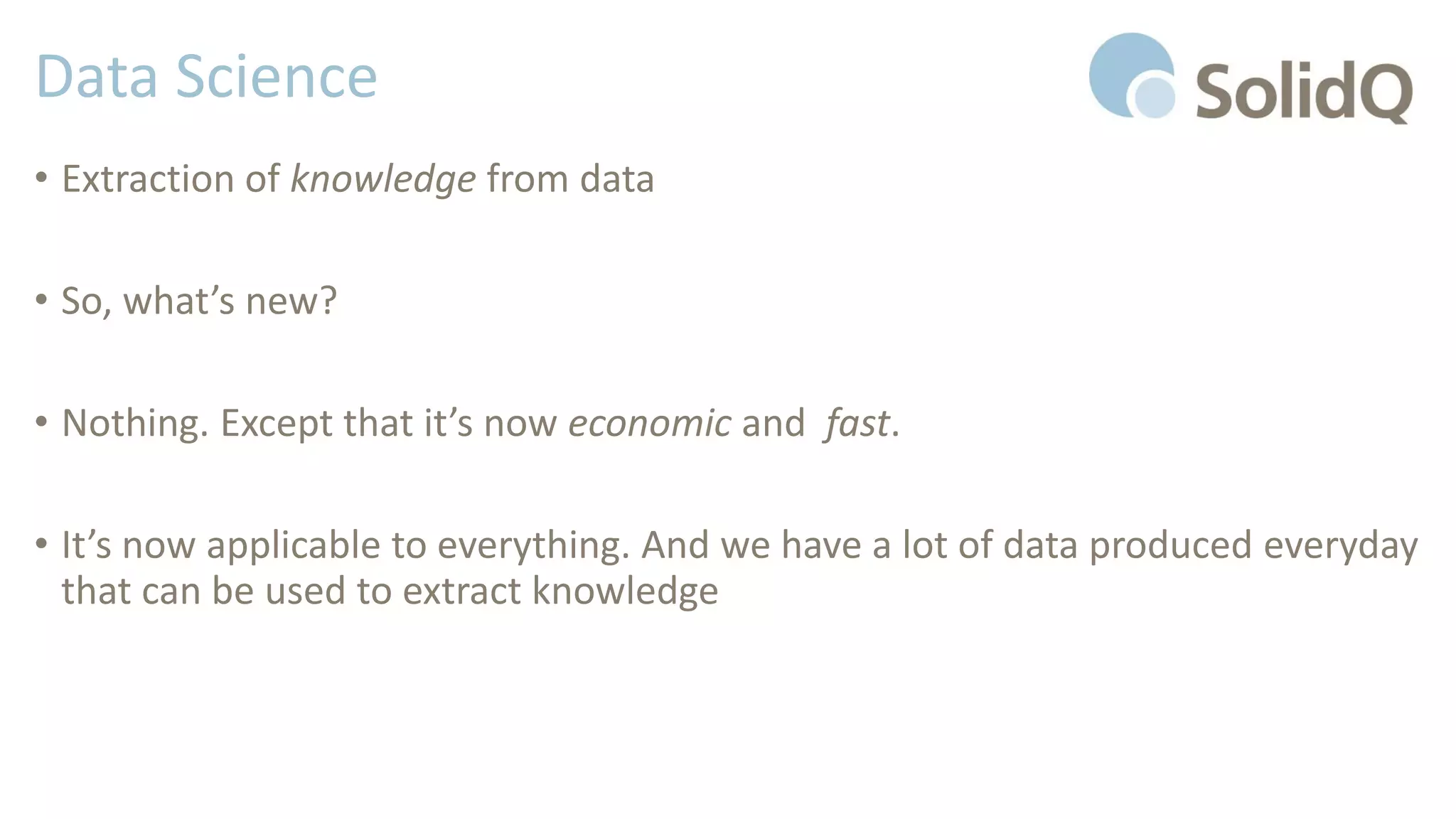 Data Science

SolidQ

• Extraction of knowledge from data

• So, what's new?

• Nothing. Except that it's now economic and fast.

• It's now applicable to everything. And we have a lot of data produced everyday that can be used to extract knowledge